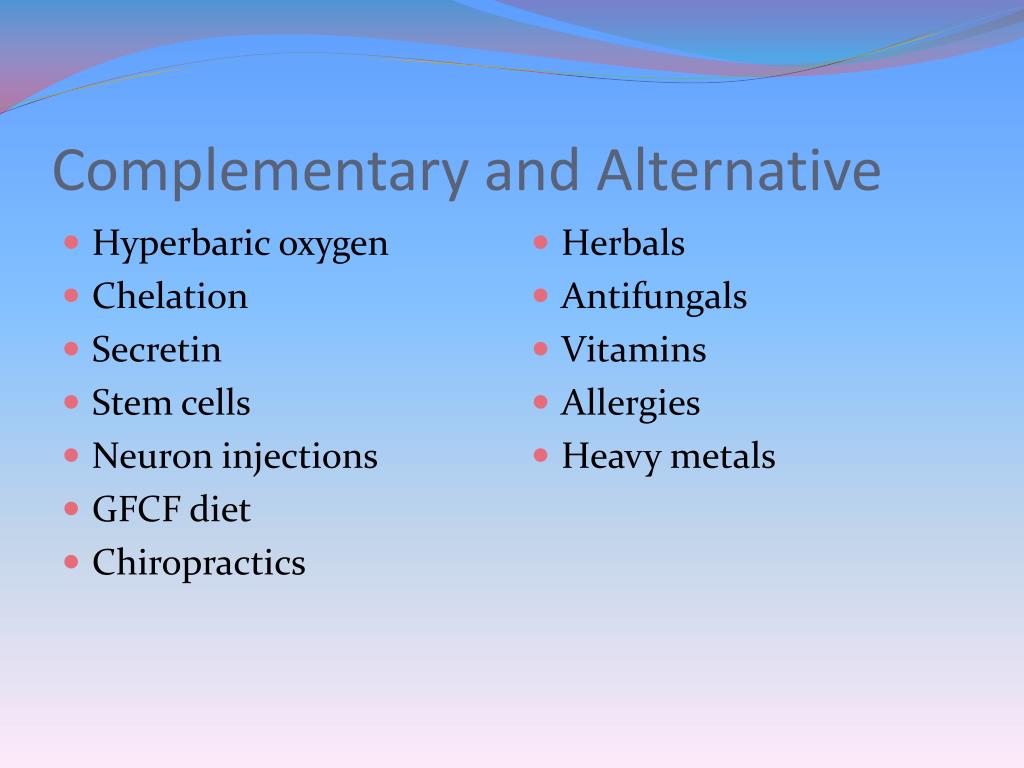 Complementary and Alternative

- Hyperbaric oxygen
- Chelation
- Secretin
- Stem cells
- Neuron injections
- GFCF diet
- Chiropractics

- Herbals
- Antifungals
- Vitamins
- Allergies
- Heavy metals